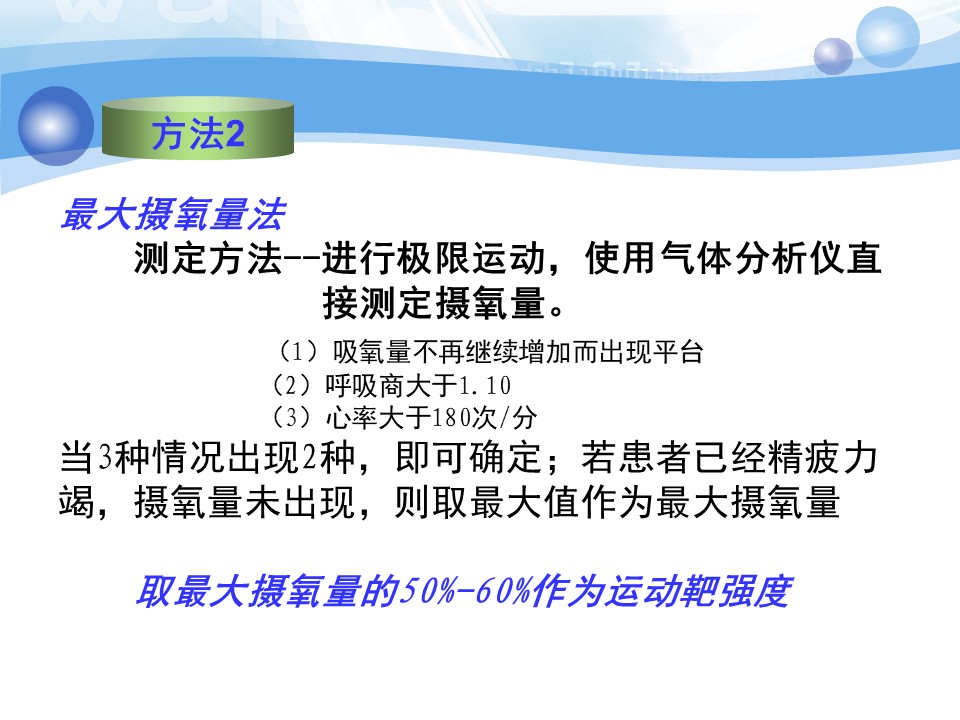 方法2

最大摄氧量法

测定方法--进行极限运动，使用气体分析仪直接测定摄氧量。

（1）吸氧量不再继续增加而出现平台
（2）呼吸商大于1.10
（3）心率大于180次/分

当3种情况出现2种，即可确定；若患者已经精疲力竭，摄氧量未出现，则取最大值作为最大摄氧量

取最大摄氧量的50%-60%作为运动靶强度